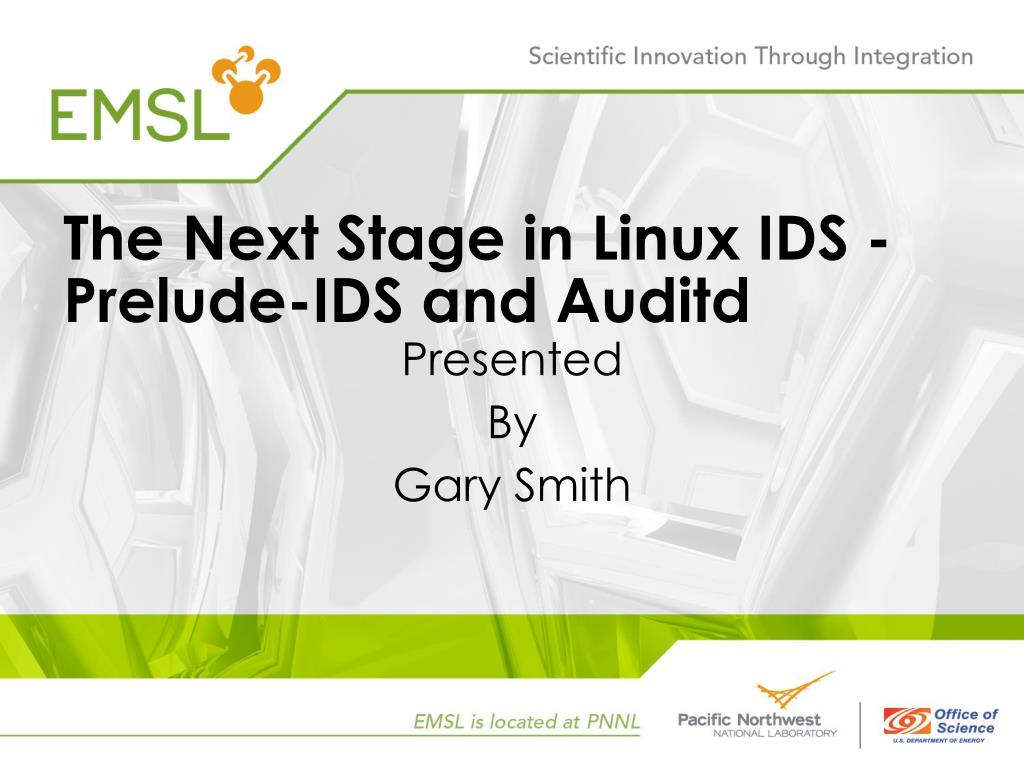 EMSL

Scientific Innovation Through Integration

The Next Stage in Linux IDS - Prelude-IDS and Auditd

Presented

By

Gary Smith

EMSL is located at PNNL

Pacific Northwest NATIONAL LABORATORY

Office of Science U.S. DEPARTMENT OF ENERGY